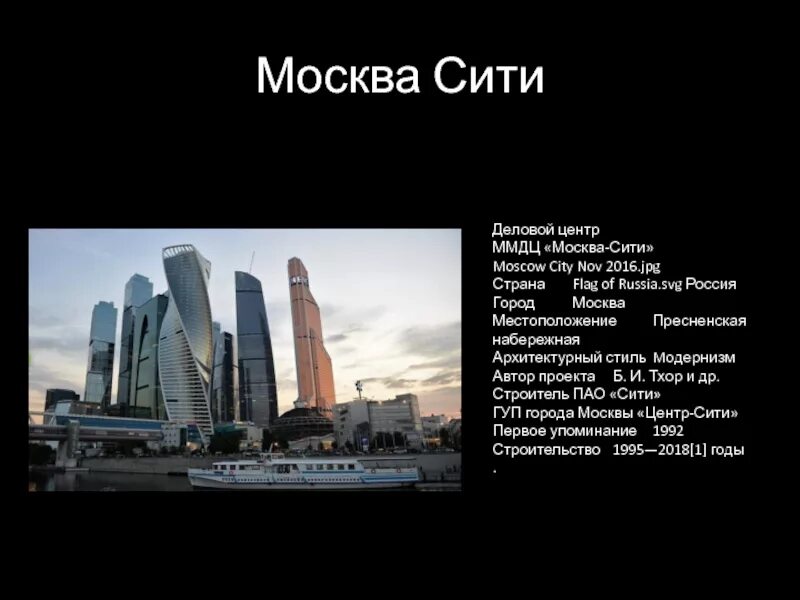 Москва Сити

Деловой центр
ММДЦ «Москва-Сити»
Moscow City Nov 2016.jpg
Страна Flag of Russia.svg Россия
Город Москва
Местоположение Пресненская набережная
Архитектурный стиль Модернизм
Автор проекта Б. И. Тхор и др.
Строитель ПАО «Сити»
ГУП города Москвы «Центр-Сити»
Первое упоминание 1992
Строительство 1995—2018[1] годы
.